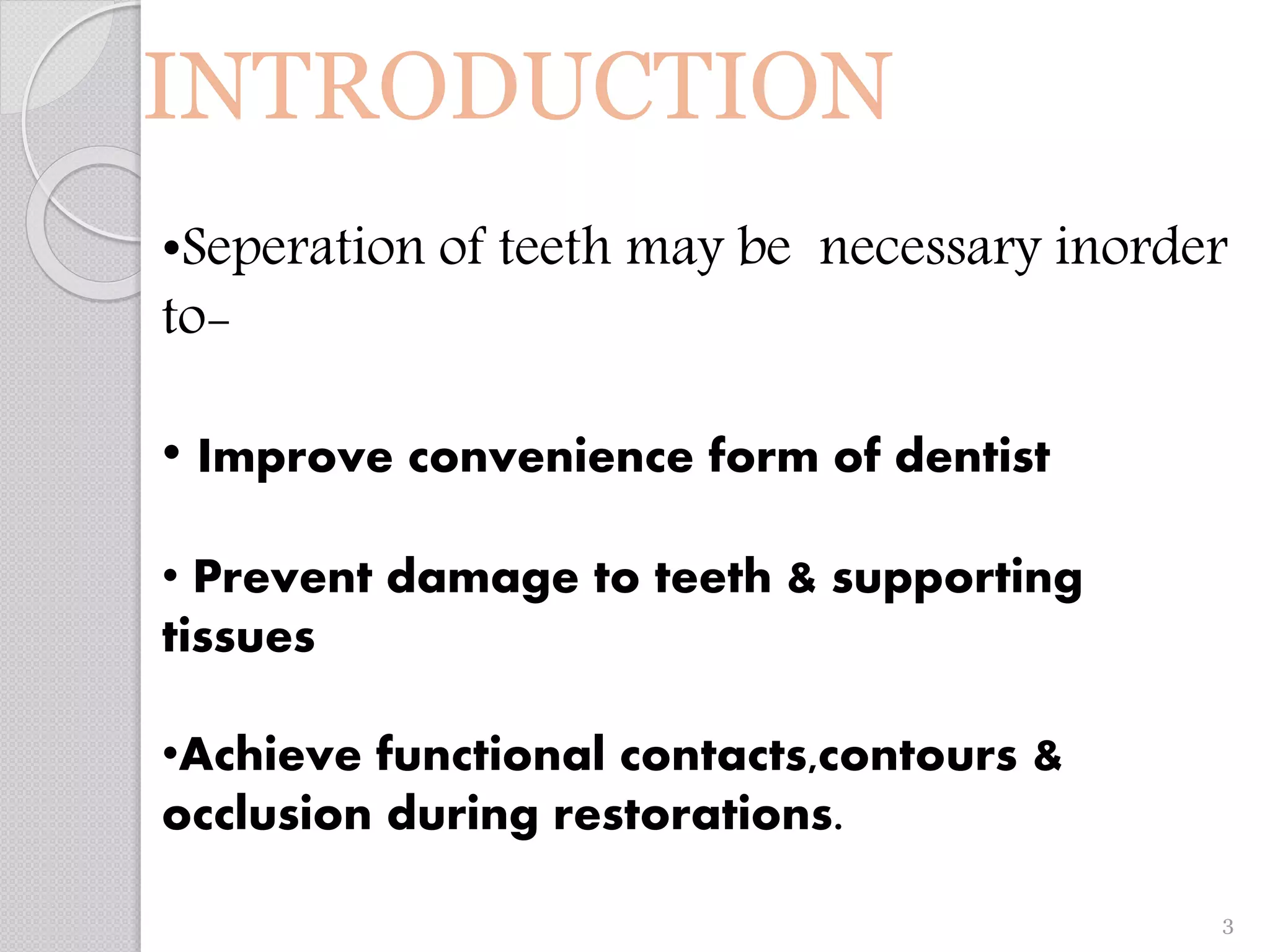 INTRODUCTION

•Seperation of teeth may be necessary inorder to-

• Improve convenience form of dentist

• Prevent damage to teeth & supporting tissues

•Achieve functional contacts,contours & occlusion during restorations.

3